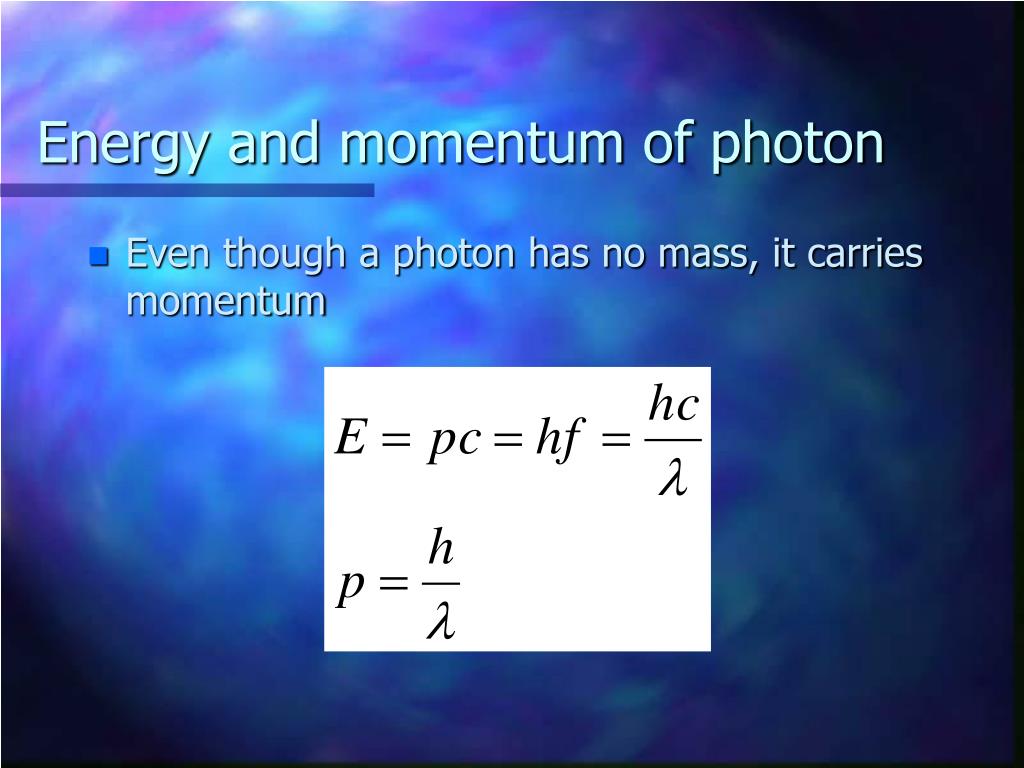 Energy and momentum of photon

Even though a photon has no mass, it carries momentum

$E = pc = hf = \frac{hc}{\lambda}$

$p = \frac{h}{\lambda}$